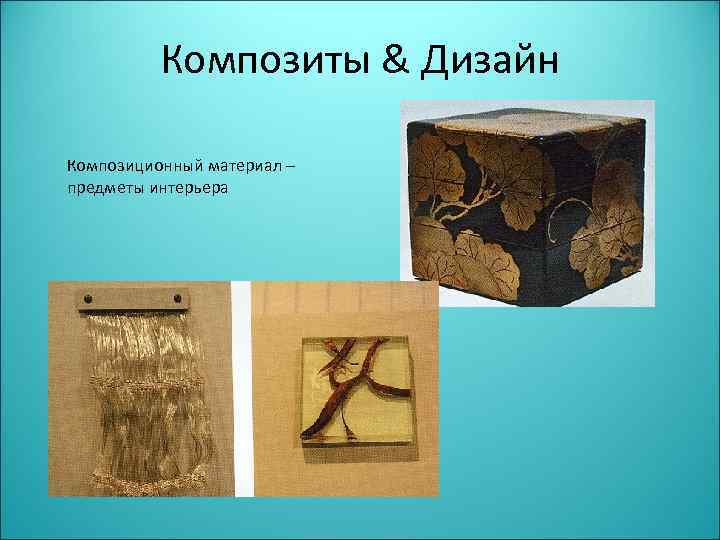 Композиты & Дизайн

Композиционный материал – предметы интерьера